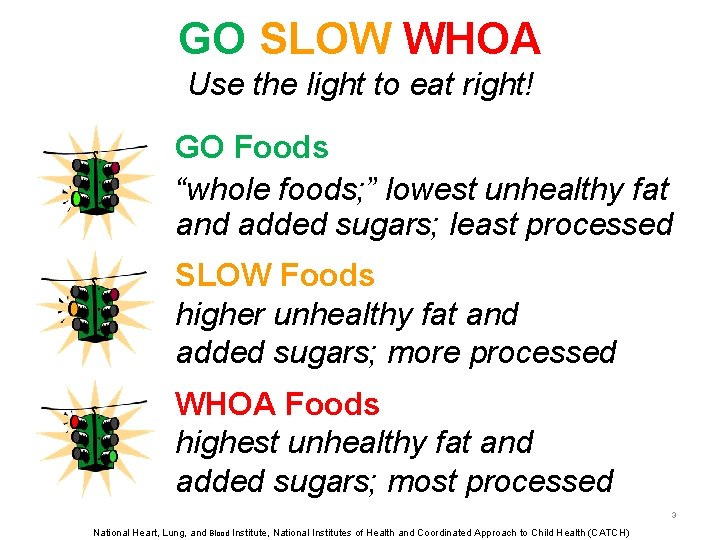 GO SLOW WHOA

Use the light to eat right!

GO Foods

"whole foods;" lowest unhealthy fat and added sugars; least processed

SLOW Foods

higher unhealthy fat and added sugars; more processed

WHOA Foods

highest unhealthy fat and added sugars; most processed

3

National Heart, Lung, and Blood Institute, National Institutes of Health and Coordinated Approach to Child Health (CATCH)